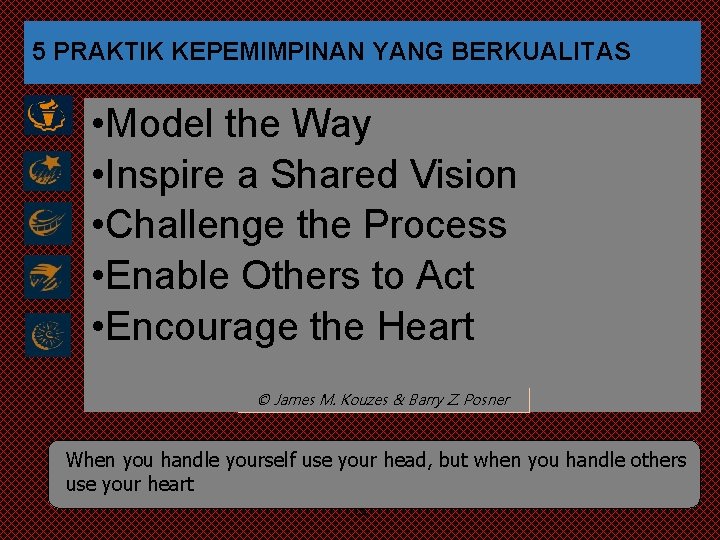 5 PRAKTIK KEPEMIMPINAN YANG BERKUALITAS

•Model the Way
•Inspire a Shared Vision
•Challenge the Process
•Enable Others to Act
•Encourage the Heart

© James M. Kouzes & Barry Z. Posner

When you handle yourself use your head, but when you handle others use your heart